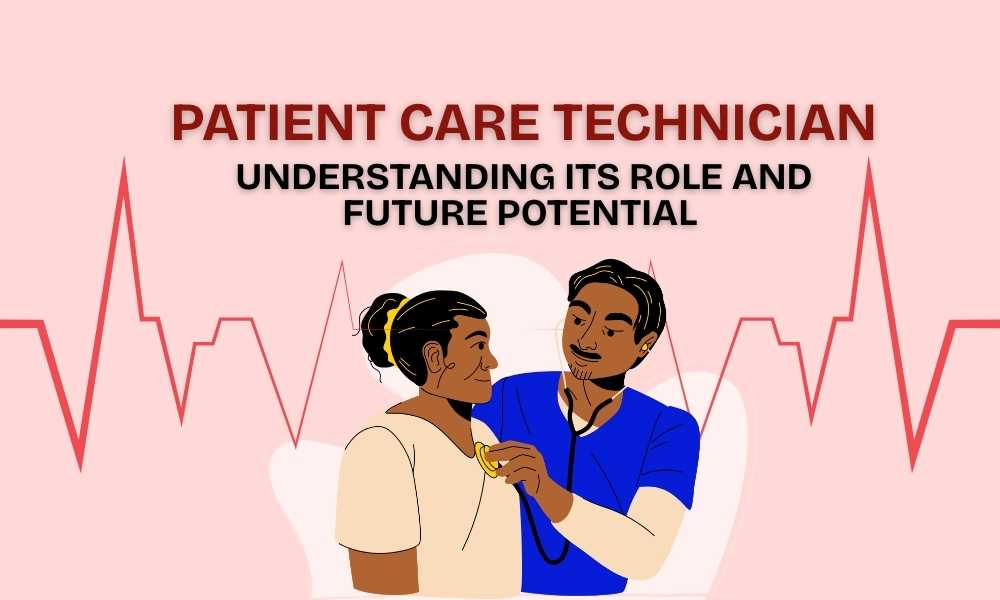 PATIENT CARE TECHNICIAN

UNDERSTANDING ITS ROLE AND FUTURE POTENTIAL